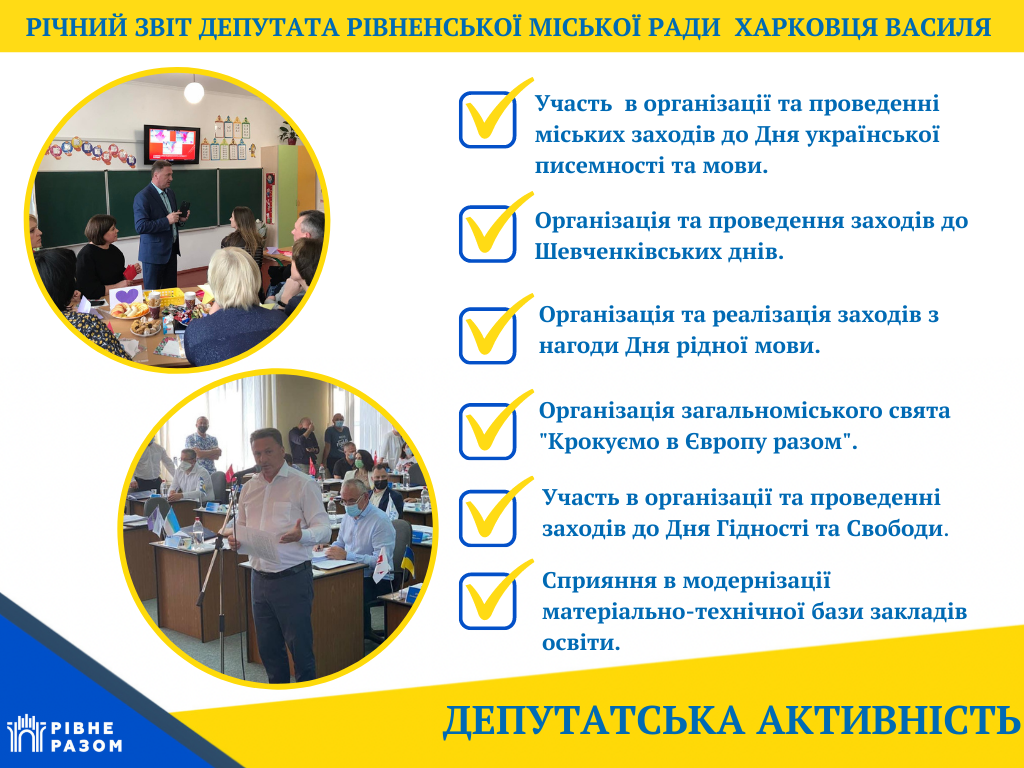 РІЧНИЙ ЗВІТ ДЕПУТАТА РІВНЕНСЬКОЇ МІСЬКОЇ РАДИ ХАРКОВЦЯ ВАСИЛЯ

Участь в організації та проведенні міських заходів до Дня української писемності та мови.

Організація та проведення заходів до Шевченківських днів.

Організація та реалізація заходів з нагоди Дня рідної мови.

Організація загальноміського свята "Крокуємо в Європу разом".

Участь в організації та проведенні заходів до Дня Гідності та Свободи.

Сприяння в модернізації матеріально-технічної бази закладів освіти.

РІВНЕ РАЗОМ

ДЕПУТАТСЬКА АКТИВНІСТЬ